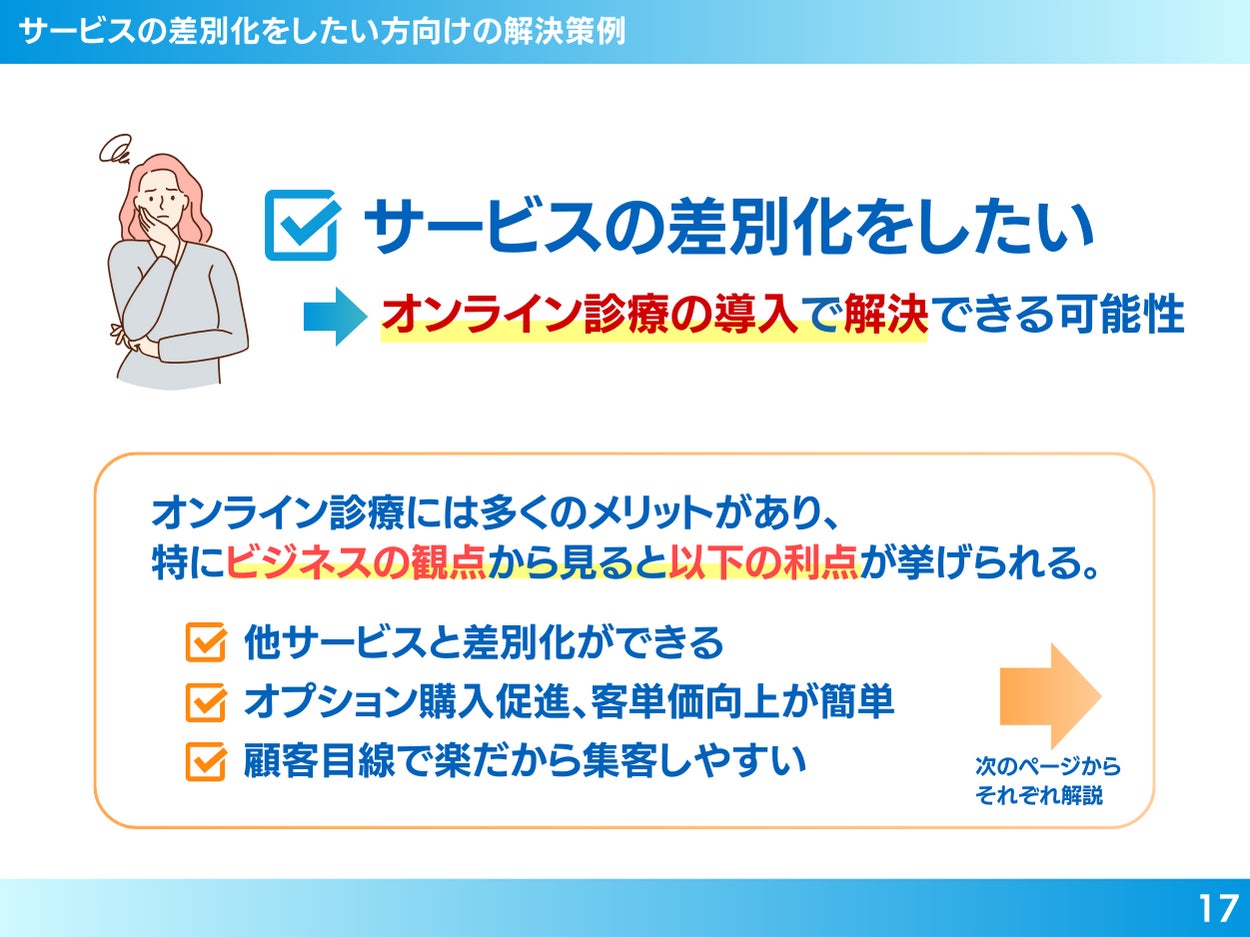 サービスの差別化をしたい方向けの解決策例

サービスの差別化をしたい

オンライン診療の導入で解決できる可能性

オンライン診療には多くのメリットがあり、
特にビジネスの観点から見ると以下の利点が挙げられる。

他サービスと差別化ができる

オプション購入促進、客単価向上が簡単

顧客目線で楽だから集客しやすい

次のページから
それぞれ解説

17